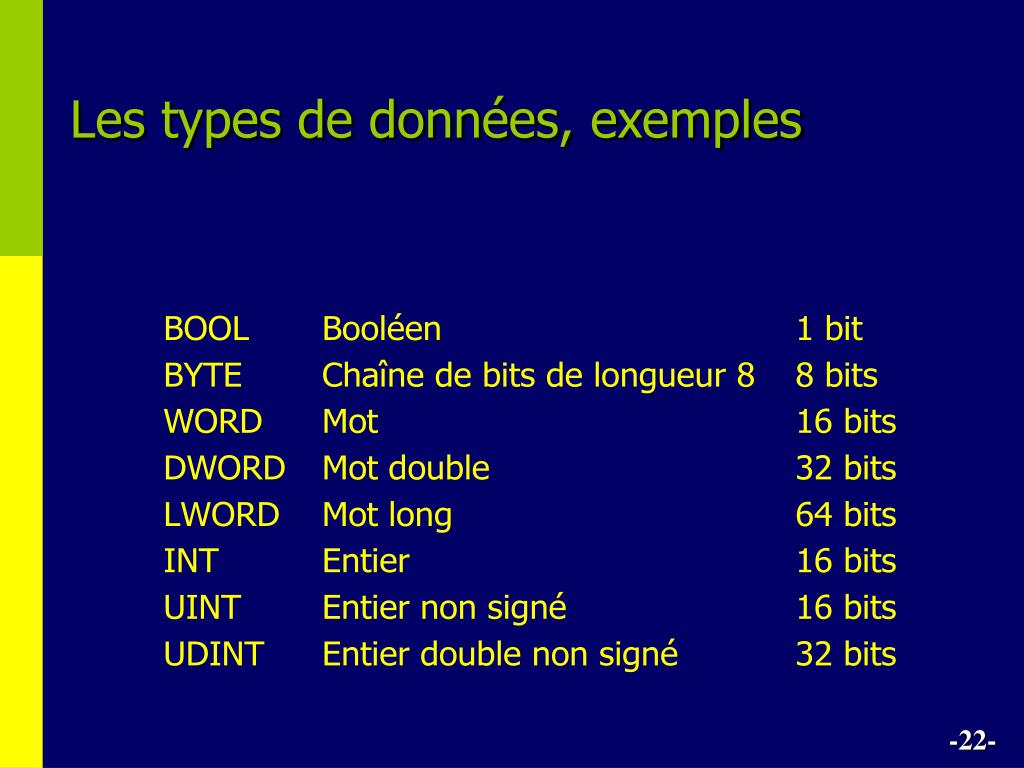 Les types de données, exemples

| | | |
|---|---|---|
| BOOL | Booléen | 1 bit |
| BYTE | Chaîne de bits de longueur 8 | 8 bits |
| WORD | Mot | 16 bits |
| DWORD | Mot double | 32 bits |
| LWORD | Mot long | 64 bits |
| INT | Entier | 16 bits |
| UINT | Entier non signé | 16 bits |
| UDINT | Entier double non signé | 32 bits |

-22-